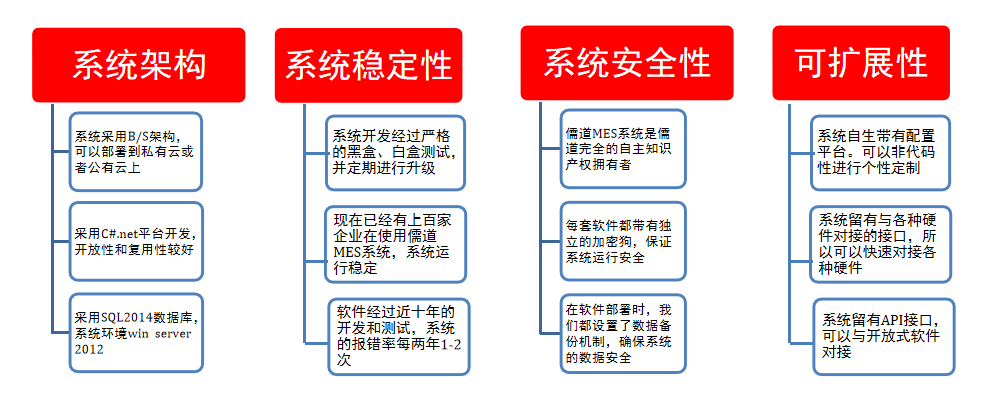 系统架构

系统采用B/S架构，可以部署到私有云或者公有云上

采用C#.net平台开发，开放性和复用性较好

采用SQL2014数据库，系统环境win server 2012

系统稳定性

系统开发经过严格的黑盒、白盒测试，并定期进行升级

现在已经有上百家企业在使用儒道MES系统，系统运行稳定

软件经过近十年的开发和测试，系统的报错率每两年1-2次

系统安全性

儒道MES系统是儒道完全的自主知识产权拥有者

每套软件都带有独立的加密狗，保证系统运行安全

在软件部署时，我们都设置了数据备份机制，确保系统的数据安全

可扩展性

系统自生带有配置平台。可以非代码性进行个性定制

系统留有与各种硬件对接的接口，所以可以快速对接各种硬件

系统留有API接口，可以与开放式软件对接